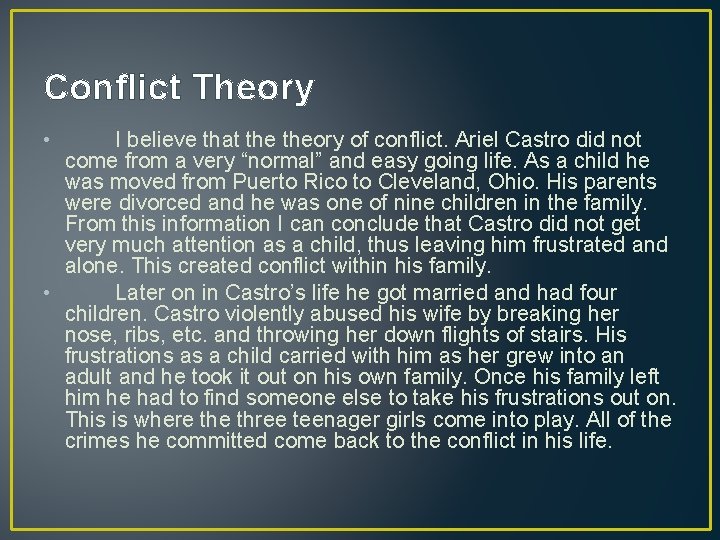 Conflict Theory

• I believe that the theory of conflict. Ariel Castro did not come from a very “normal” and easy going life. As a child he was moved from Puerto Rico to Cleveland, Ohio. His parents were divorced and he was one of nine children in the family. From this information I can conclude that Castro did not get very much attention as a child, thus leaving him frustrated and alone. This created conflict within his family.

• Later on in Castro’s life he got married and had four children. Castro violently abused his wife by breaking her nose, ribs, etc. and throwing her down flights of stairs. His frustrations as a child carried with him as her grew into an adult and he took it out on his own family. Once his family left him he had to find someone else to take his frustrations out on. This is where the three teenager girls come into play. All of the crimes he committed come back to the conflict in his life.